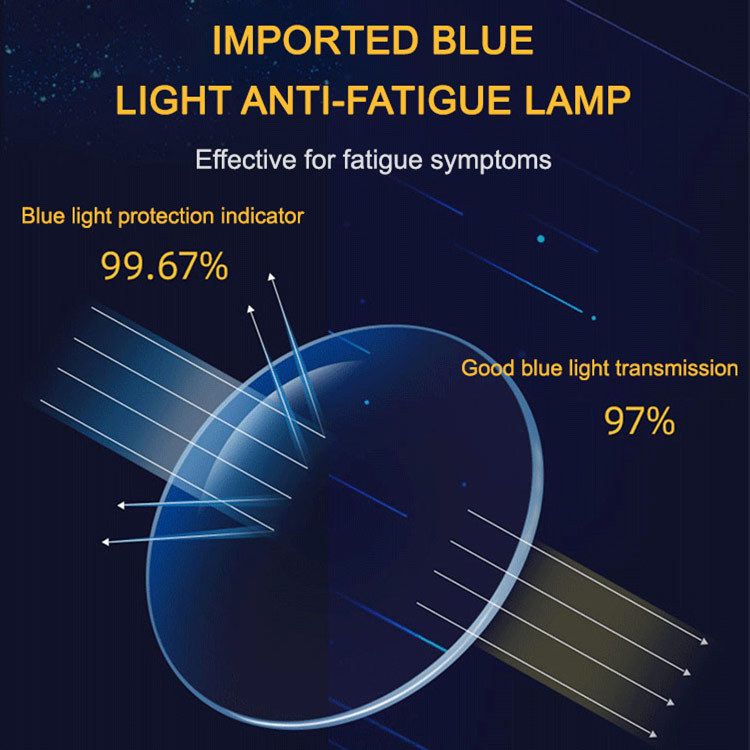 IMPORTED BLUE
LIGHT ANTI-FATIGUE LAMP

Effective for fatigue symptoms

Blue light protection indicator

99.67%

Good blue light transmission

97%